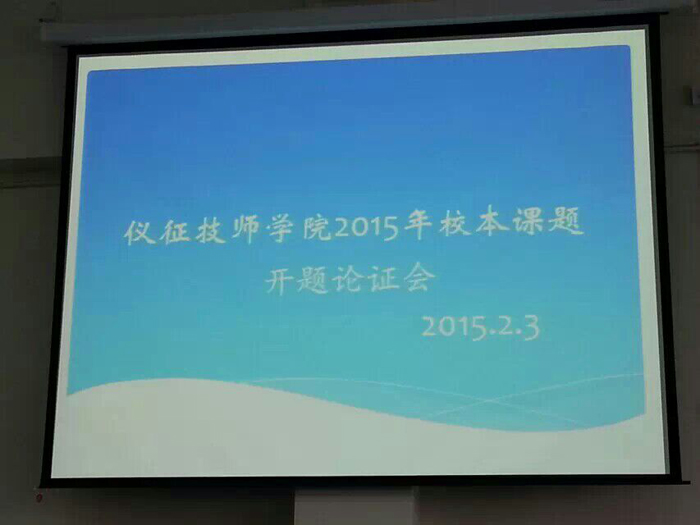 仪征技师学院2015年校本课题
开题论证会
2015.2.3